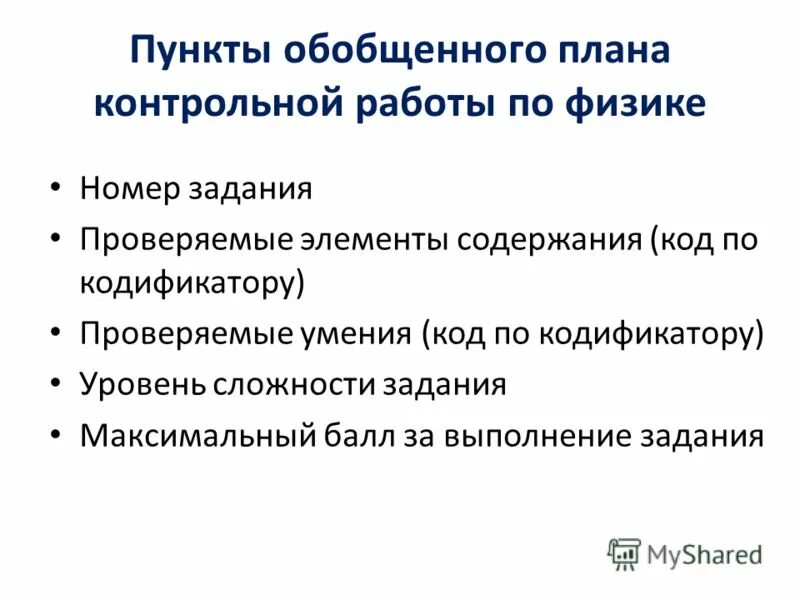 Пункты обобщенного плана контрольной работы по физике

• Номер задания
• Проверяемые элементы содержания (код по кодификатору)
• Проверяемые умения (код по кодификатору)
• Уровень сложности задания
• Максимальный балл за выполнение задания

MyShared